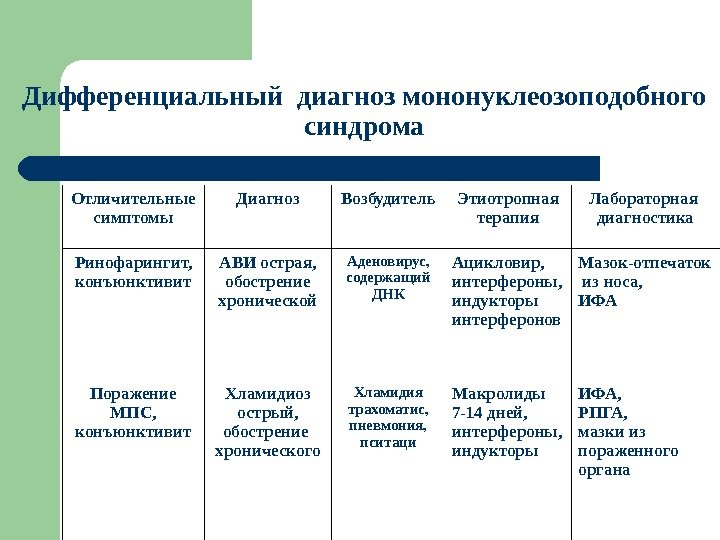 Дифференциальный диагноз мононуклеозоподобного синдрома

| Отличительные симптомы | Диагноз | Возбудитель | Этиотропная терапия | Лабораторная диагностика |
|---|---|---|---|---|
| Ринофарингит, конъюнктивит | АВИ острая, обострение хронической | Аденовирус, содержащий ДНК | Ацикловир, интерфероны, индукторы интерферонов | Мазок-отпечаток из носа, ИФА |
| Поражение МПС, конъюнктивит | Хламидиоз острый, обострение хронического | Хламидия трахоматис, пневмония, пситаци | Макролиды 7-14 дней, интерфероны, индукторы | ИФА, РПГА, мазки из пораженного органа |